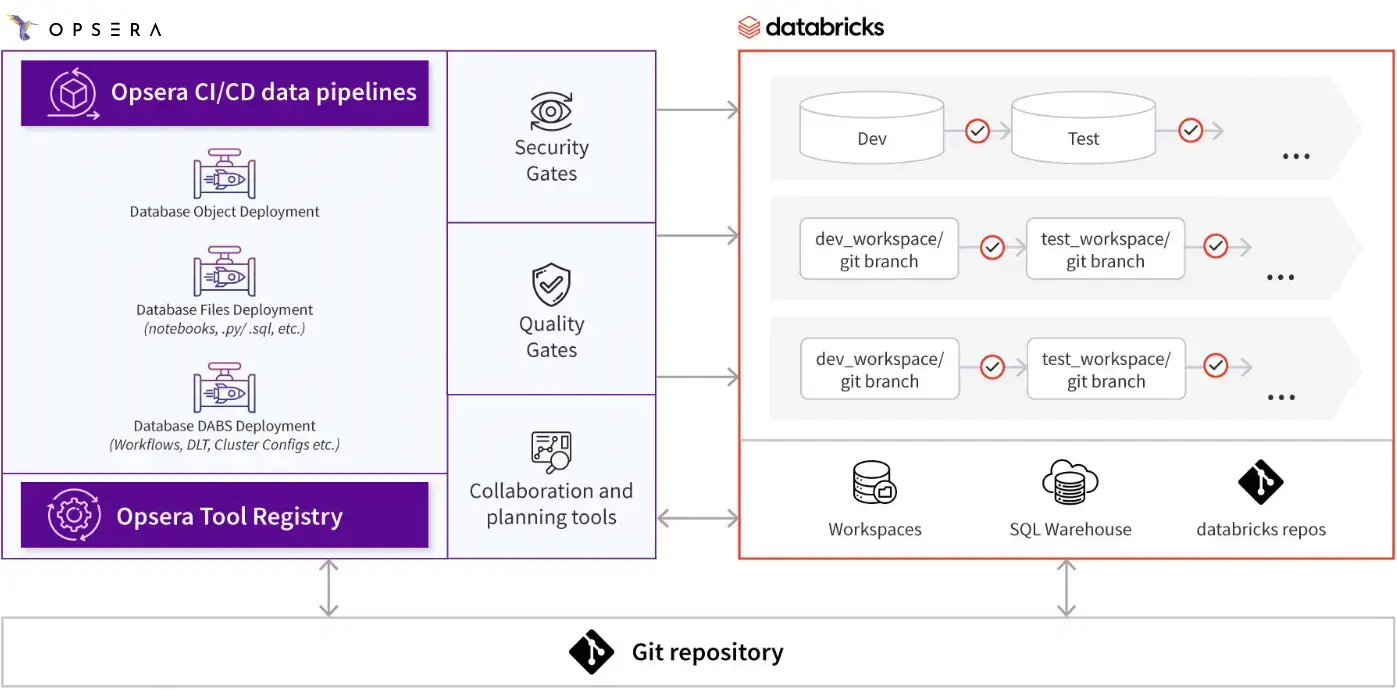 OPSERA

Opsera CI/CD data pipelines

Database Object Deployment

Database Files Deployment
(notebooks, .py/ .sql, etc.)

Database DABS Deployment
(Workflows, DLT, Cluster Configs etc.)

Opsera Tool Registry

Security Gates

Quality Gates

Collaboration and planning tools

databricks

Dev

Test

...

dev_workspace/ git branch

test_workspace/ git branch

...

dev_workspace/ git branch

test_workspace/ git branch

...

Workspaces

SQL Warehouse

databricks repos

Git repository